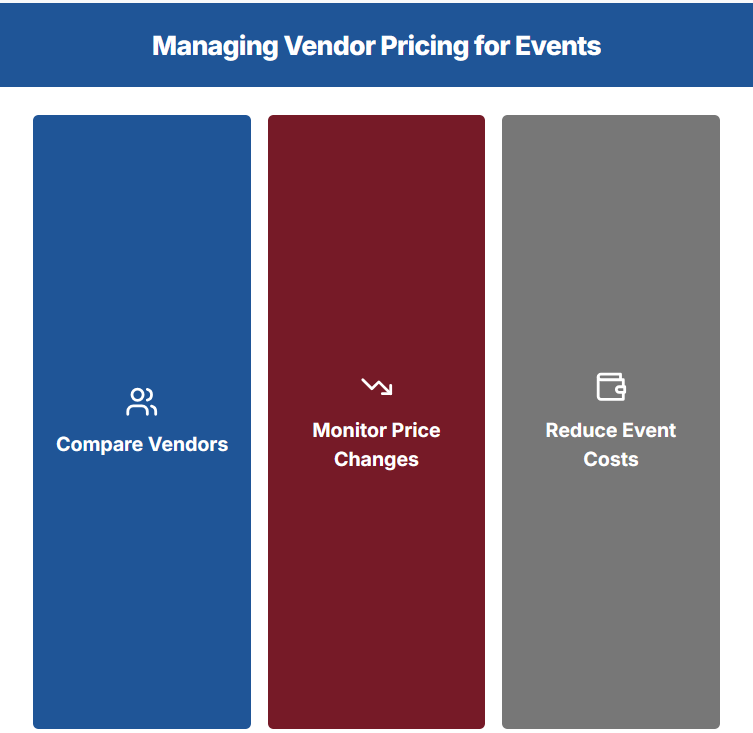 Managing Vendor Pricing for Events

Compare Vendors

Monitor Price Changes

Reduce Event Costs